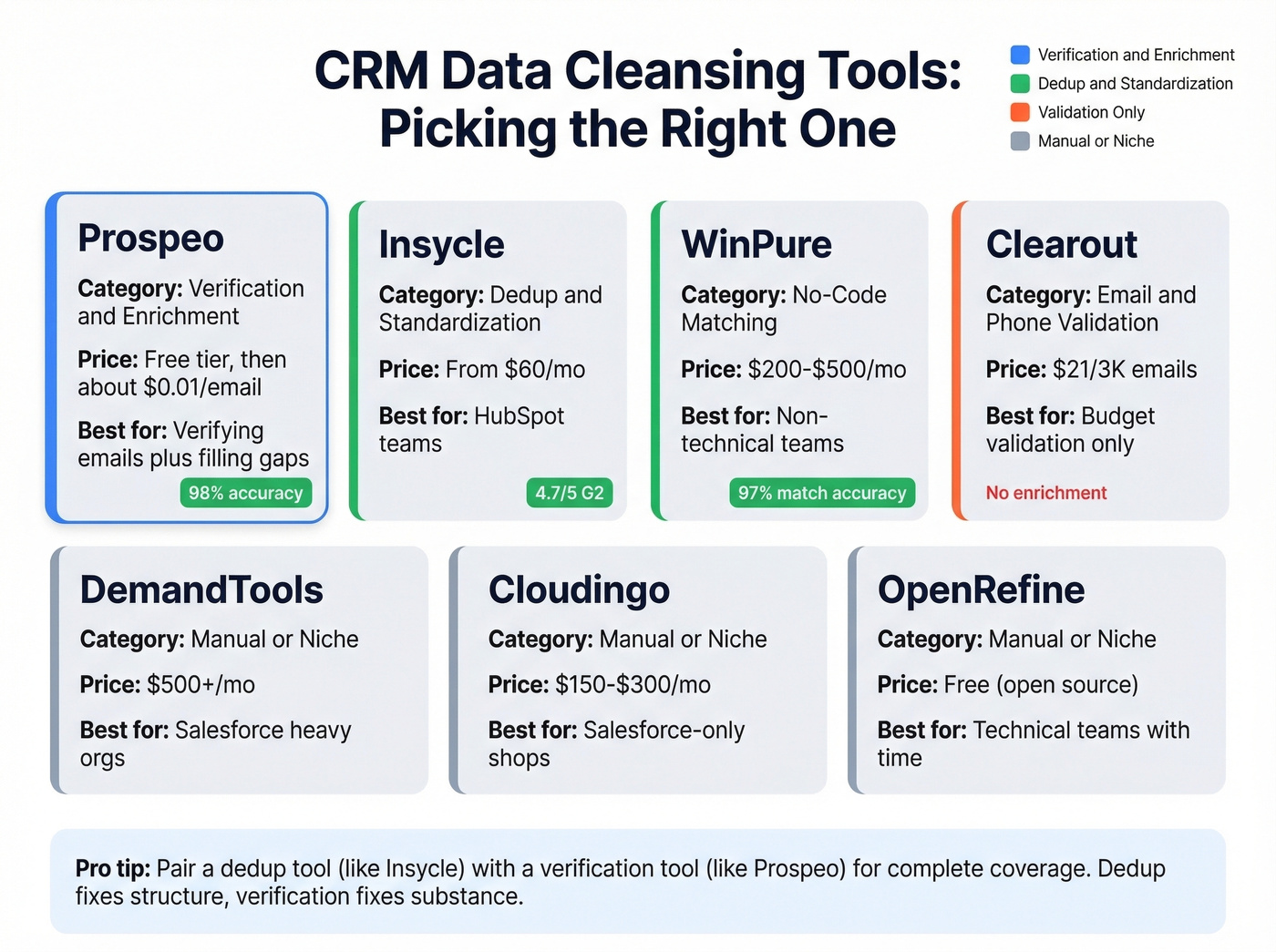 CRM Data Cleansing Tools: Picking the Right One

Verification and Enrichment
Dedup and Standardization
Validation Only
Manual or Niche

Prospeo
Category: Verification and Enrichment
Price: Free tier, then about $0.01/email
Best for: Verifying emails plus filling gaps
98% accuracy

Insycle
Category: Dedup and Standardization
Price: From $60/mo
Best for: HubSpot teams
4.7/5 G2

WinPure
Category: No-Code Matching
Price: $200-$500/mo
Best for: Non-technical teams
97% match accuracy

Clearout
Category: Email and Phone Validation
Price: $21/3K emails
Best for: Budget validation only
No enrichment

DemandTools
Category: Manual or Niche
Price: $500+/mo
Best for: Salesforce heavy orgs

Cloudingo
Category: Manual or Niche
Price: $150-$300/mo
Best for: Salesforce-only shops

OpenRefine
Category: Manual or Niche
Price: Free (open source)
Best for: Technical teams with time

Pro tip: Pair a dedup tool (like Insycle) with a verification tool (like Prospeo) for complete coverage. Dedup fixes structure, verification fixes substance.